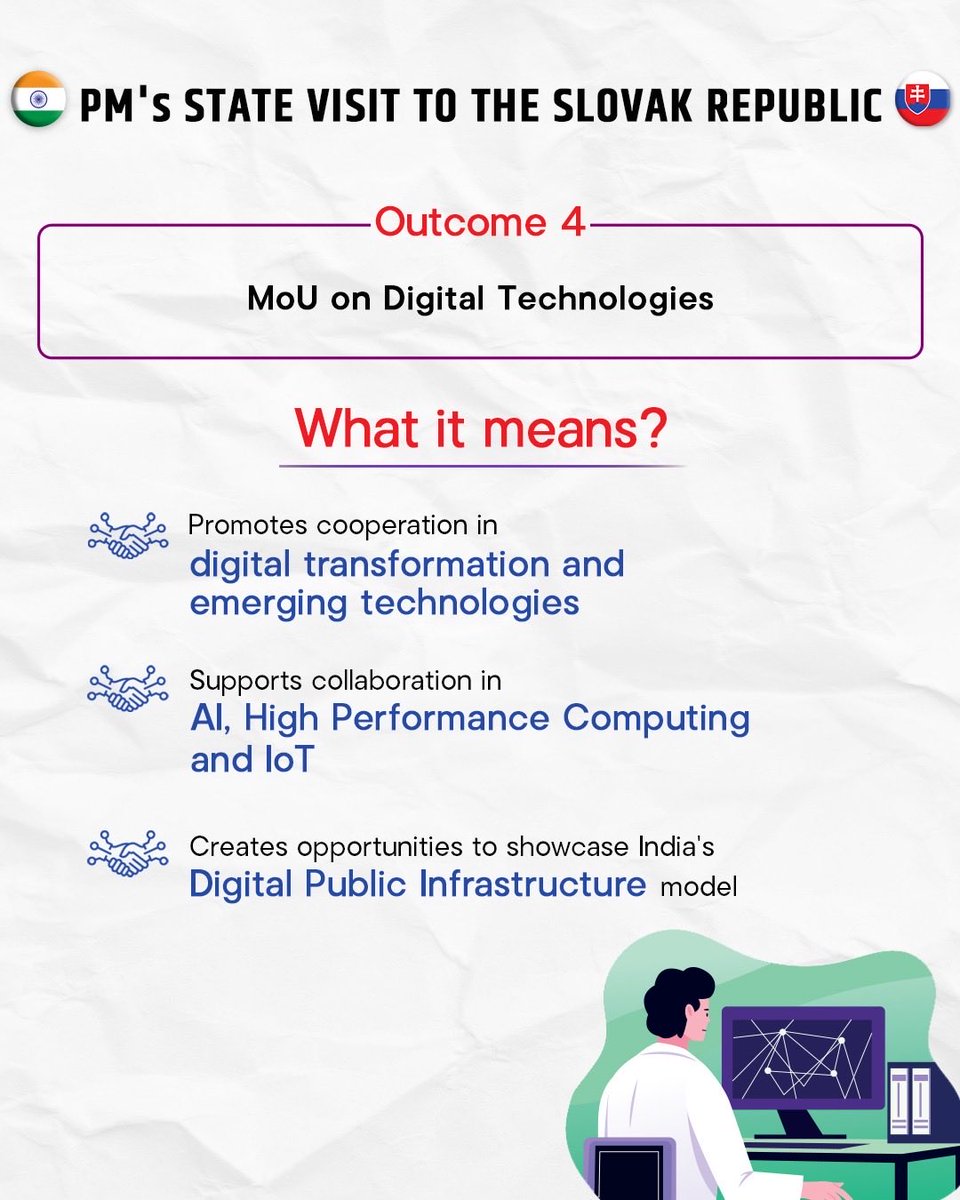 PM's STATE VISIT TO THE SLOVAK REPUBLIC

Outcome 4

MoU on Digital Technologies

What it means?

Promotes cooperation in digital transformation and emerging technologies

Supports collaboration in AI, High Performance Computing and IoT

Creates opportunities to showcase India's Digital Public Infrastructure model